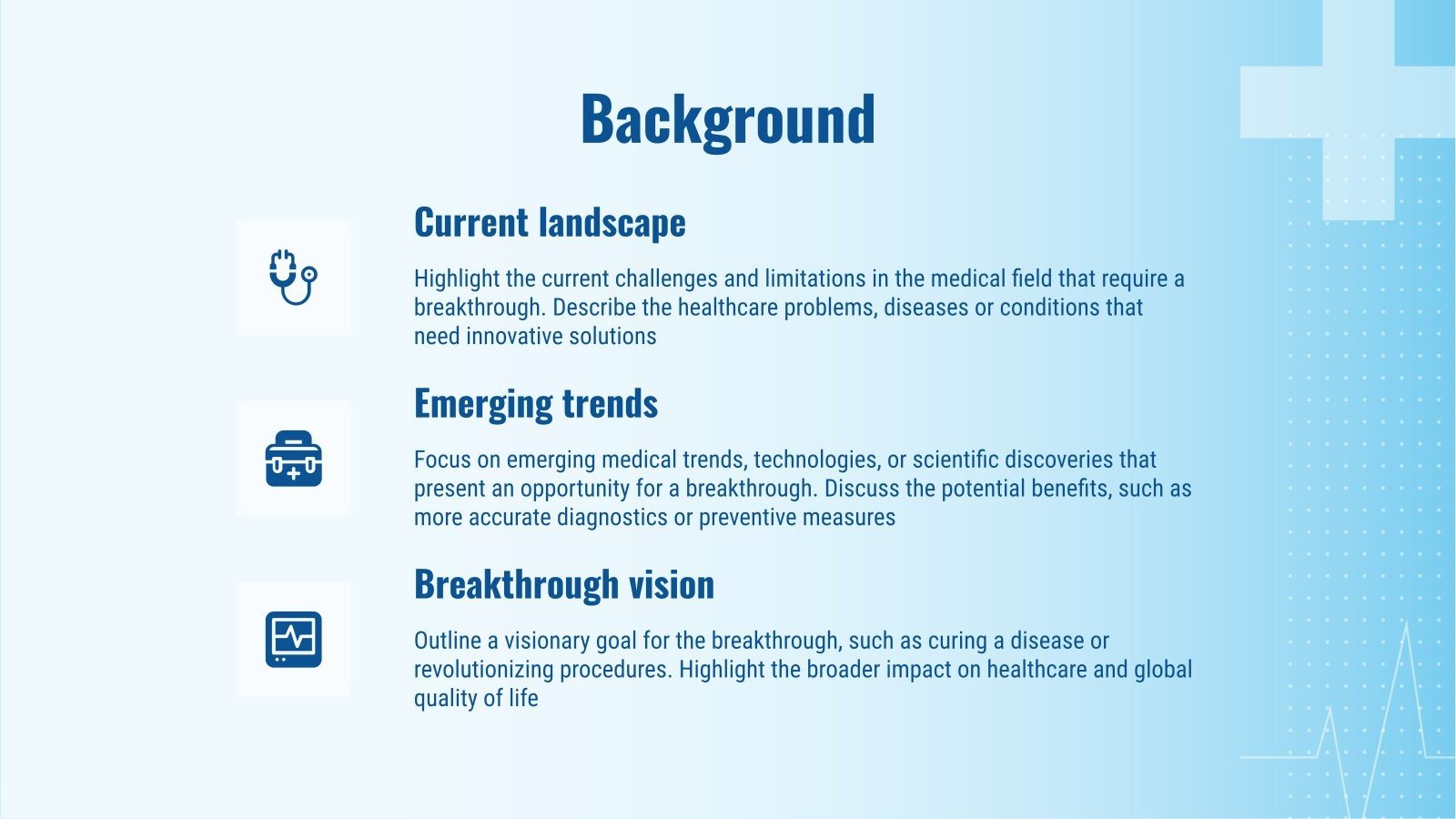 Background

Current landscape

Highlight the current challenges and limitations in the medical field that require a breakthrough. Describe the healthcare problems, diseases or conditions that need innovative solutions

Emerging trends

Focus on emerging medical trends, technologies, or scientific discoveries that present an opportunity for a breakthrough. Discuss the potential benefits, such as more accurate diagnostics or preventive measures

Breakthrough vision

Outline a visionary goal for the breakthrough, such as curing a disease or revolutionizing procedures. Highlight the broader impact on healthcare and global quality of life